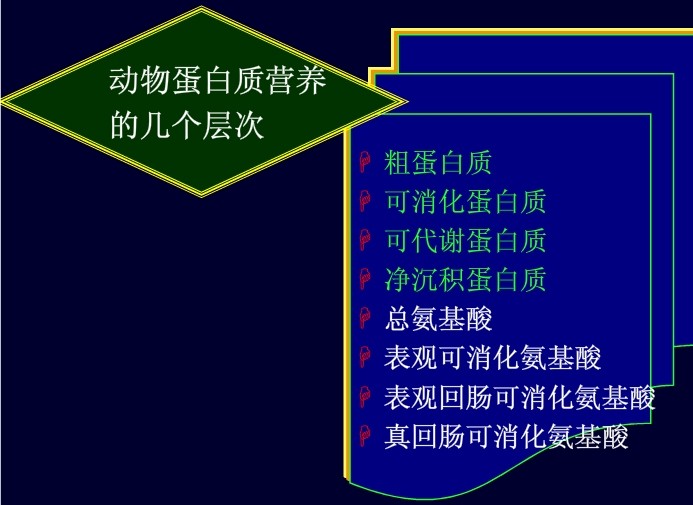 动物蛋白质营养的几个层次

粗蛋白质
可消化蛋白质
可代谢蛋白质
净沉积蛋白质
总氨基酸
表观可消化氨基酸
表观回肠可消化氨基酸
真回肠可消化氨基酸